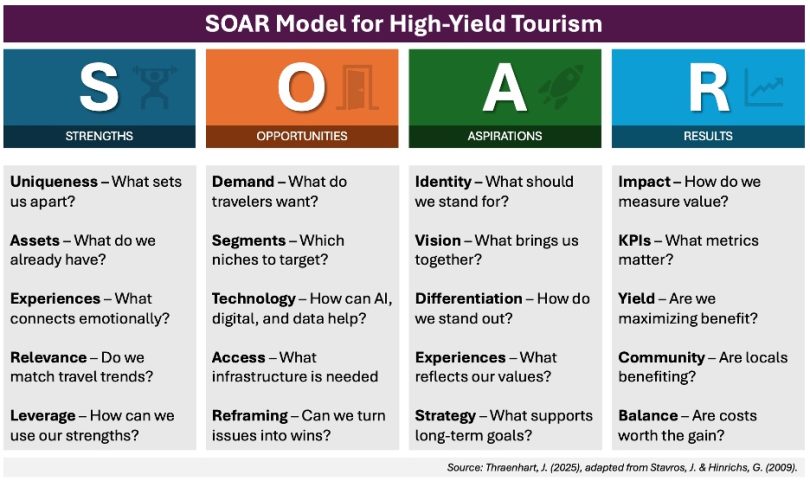 SOAR Model for High-Yield Tourism

S
STRENGTHS

Uniqueness – What sets us apart?

Assets – What do we already have?

Experiences – What connects emotionally?

Relevance – Do we match travel trends?

Leverage – How can we use our strengths?

O
OPPORTUNITIES

Demand – What do travelers want?

Segments – Which niches to target?

Technology – How can AI, digital, and data help?

Access – What infrastructure is needed

Reframing – Can we turn issues into wins?

A
ASPIRATIONS

Identity – What should we stand for?

Vision – What brings us together?

Differentiation – How do we stand out?

Experiences – What reflects our values?

Strategy – What supports long-term goals?

R
RESULTS

Impact – How do we measure value?

KPIs – What metrics matter?

Yield – Are we maximizing benefit?

Community – Are locals benefiting?

Balance – Are costs worth the gain?

Source: Thraenhart, J. (2025), adapted from Stavros, J. & Hinrichs, G. (2009).